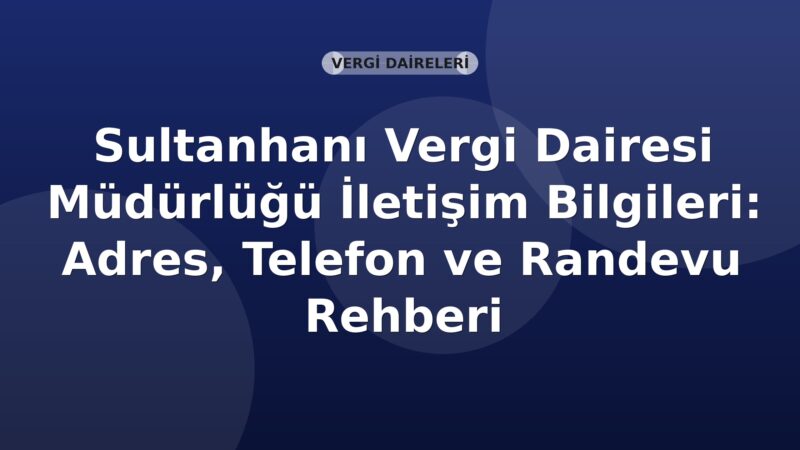 VERGİ DAİRELERİ

Sultanhanı Vergi Dairesi Müdürlüğü İletişim Bilgileri: Adres, Telefon ve Randevu Rehberi